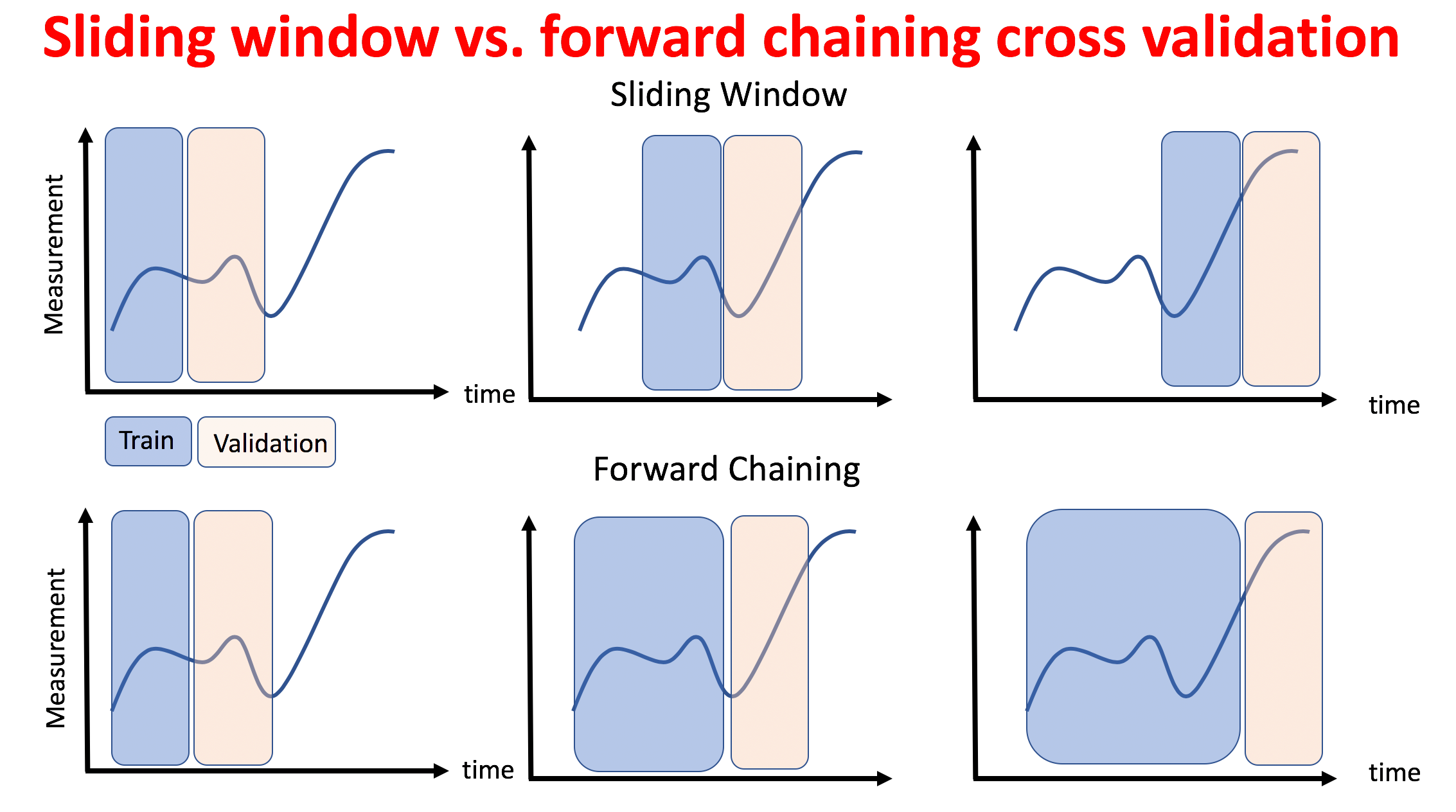 Sliding window vs. forward chaining cross validation

Sliding Window

Measurement

time

time

Train

Validation

Forward Chaining

Measurement

time

time